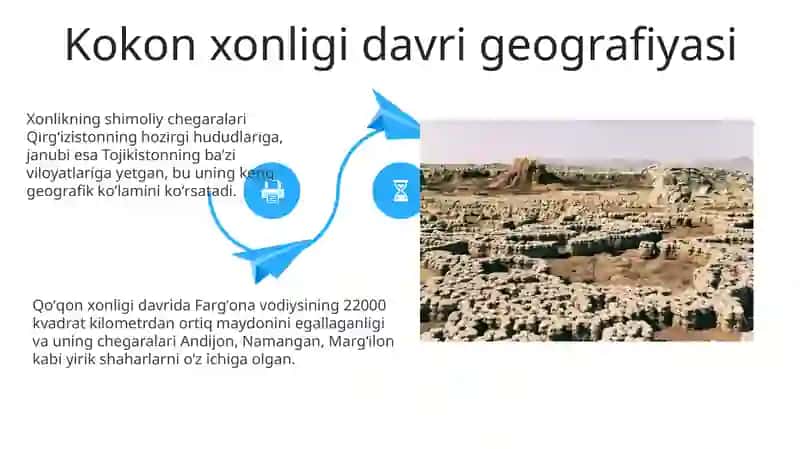 Kokon xonligi davri geografiyasi

Xonlikning shimoliy chegaralari Qirg'izistonning hozirgi hududlariga, janubi esa Tojikistonning ba'zi viloyatlariga yetgan, bu uning keng geografik ko'lamini ko'rsatadi.

Qo'qon xonligi davrida Farg'ona vodiysining 22000 kvadrat kilometrdan ortiq maydonini egallaganligi va uning chegaralari Andijon, Namangan, Marg'ilon kabi yirik shaharlarni o'z ichiga olgan.